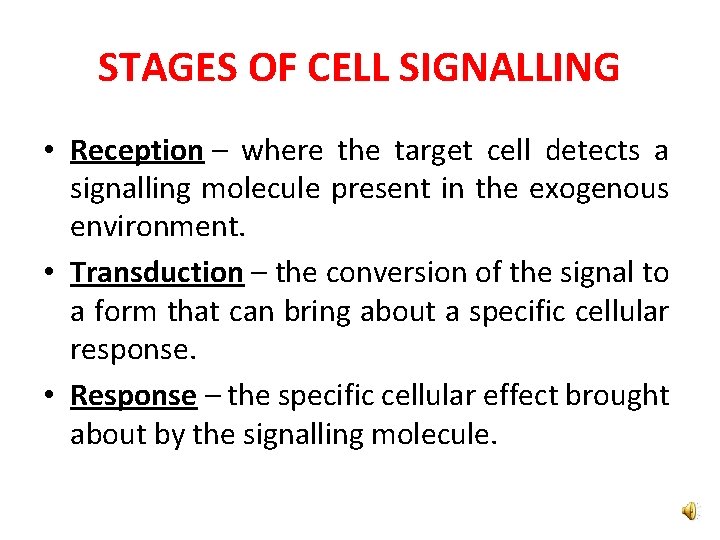 STAGES OF CELL SIGNALLING

• Reception – where the target cell detects a signalling molecule present in the exogenous environment.

• Transduction – the conversion of the signal to a form that can bring about a specific cellular response.

• Response – the specific cellular effect brought about by the signalling molecule.